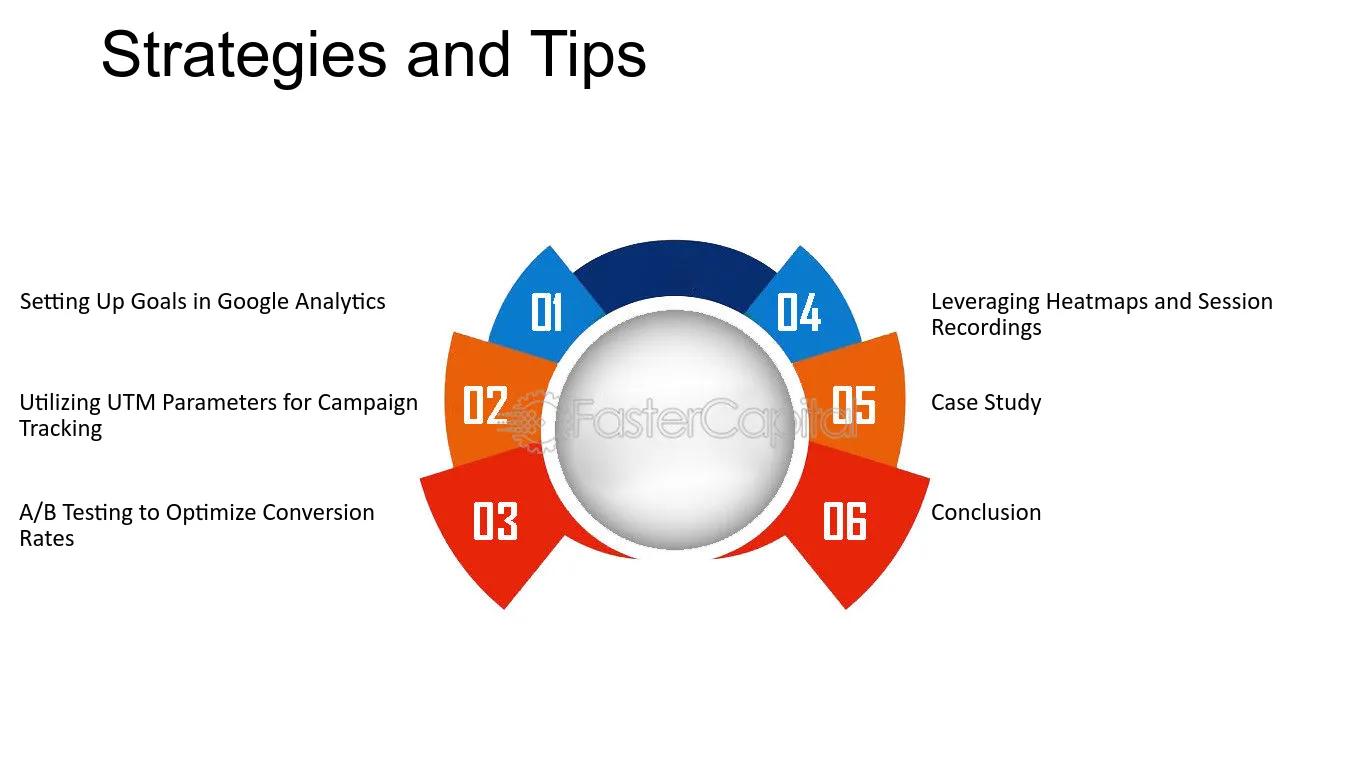 Strategies and Tips

Setting Up Goals in Google Analytics

Utilizing UTM Parameters for Campaign Tracking

A/B Testing to Optimize Conversion Rates

01

02

03

04

05

06

Leveraging Heatmaps and Session Recordings

Case Study

Conclusion

FasterCapital